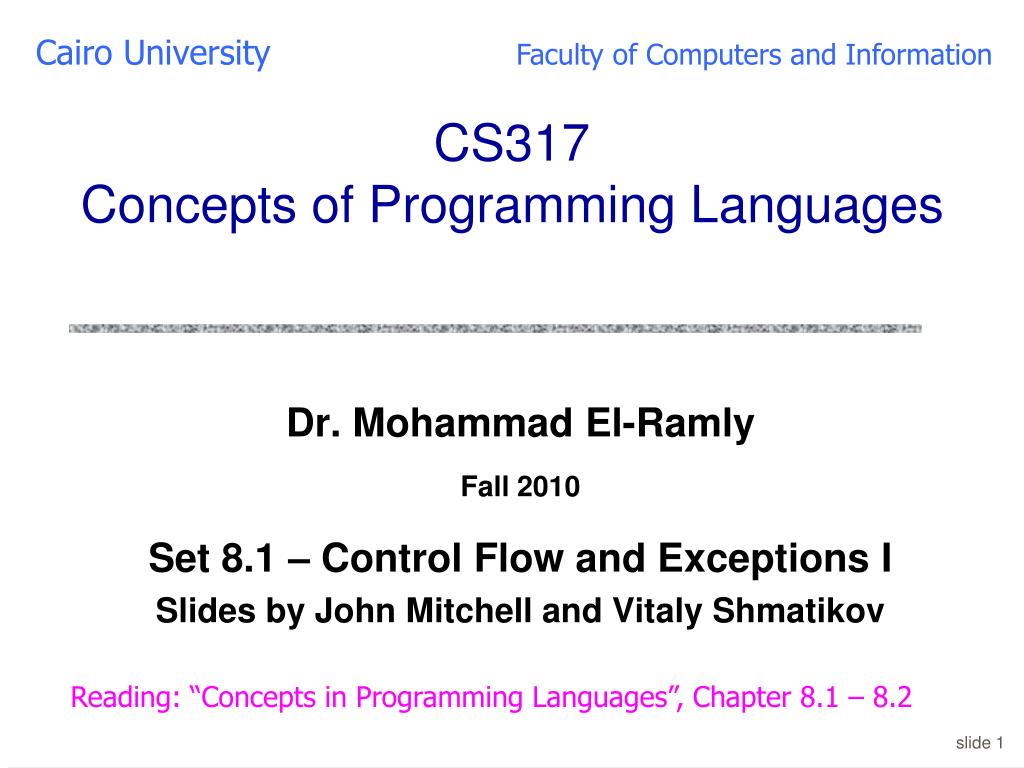 Cairo University

Faculty of Computers and Information

CS317
Concepts of Programming Languages

Dr. Mohammad El-Ramly

Fall 2010

Set 8.1 – Control Flow and Exceptions I
Slides by John Mitchell and Vitaly Shmatikov

Reading: “Concepts in Programming Languages”, Chapter 8.1 – 8.2

slide 1